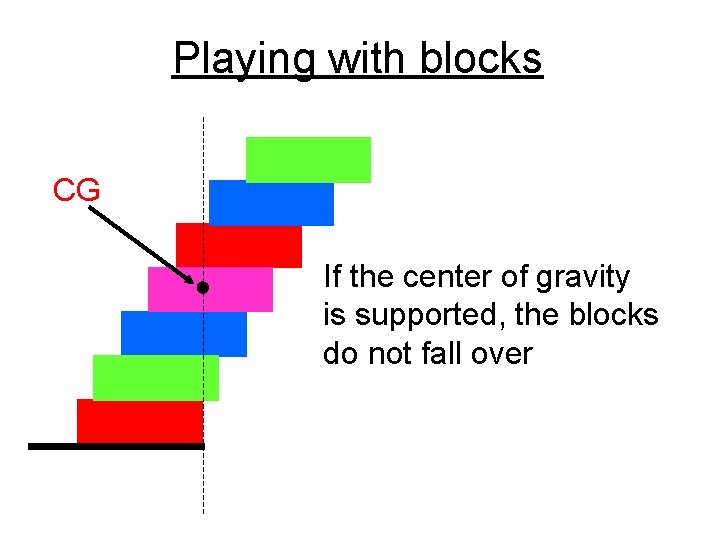 Playing with blocks

CG

If the center of gravity is supported, the blocks do not fall over